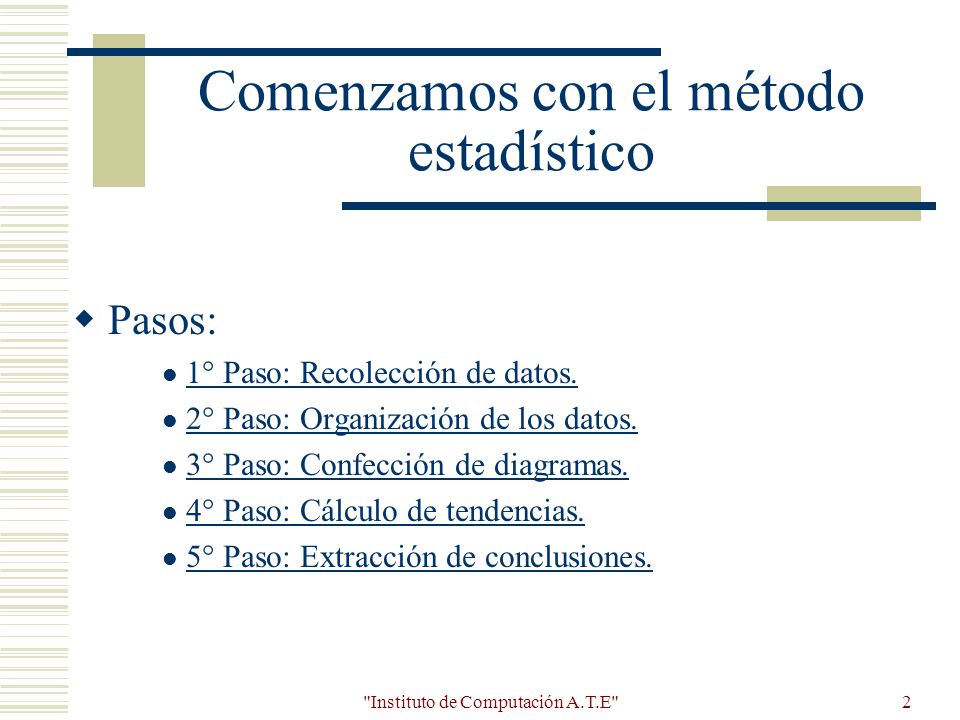 Comenzamos con el método estadístico

Pasos:

1° Paso: Recolección de datos.

2° Paso: Organización de los datos.

3° Paso: Confección de diagramas.

4° Paso: Cálculo de tendencias.

5° Paso: Extracción de conclusiones.

"Instituto de Computación A.T.E"

2